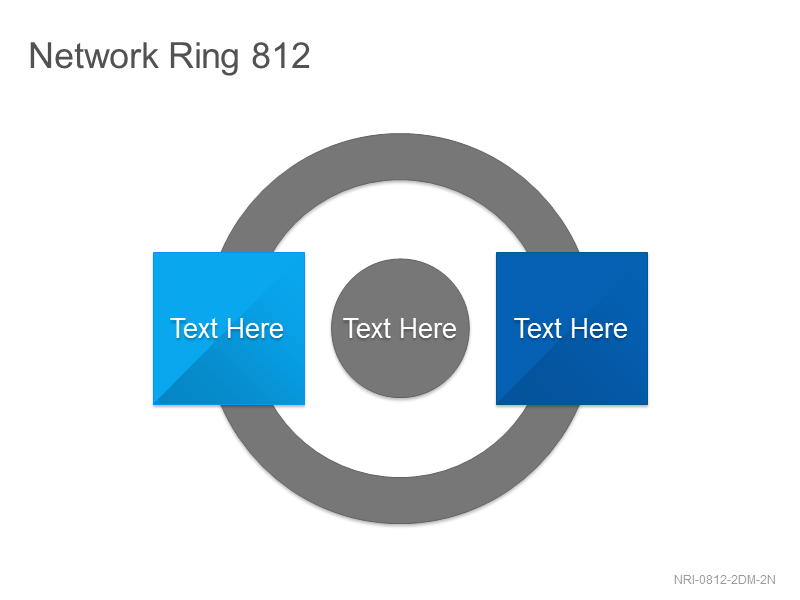 Network Ring 812

Text Here

Text Here

Text Here

NRI-0812-2DM-2N